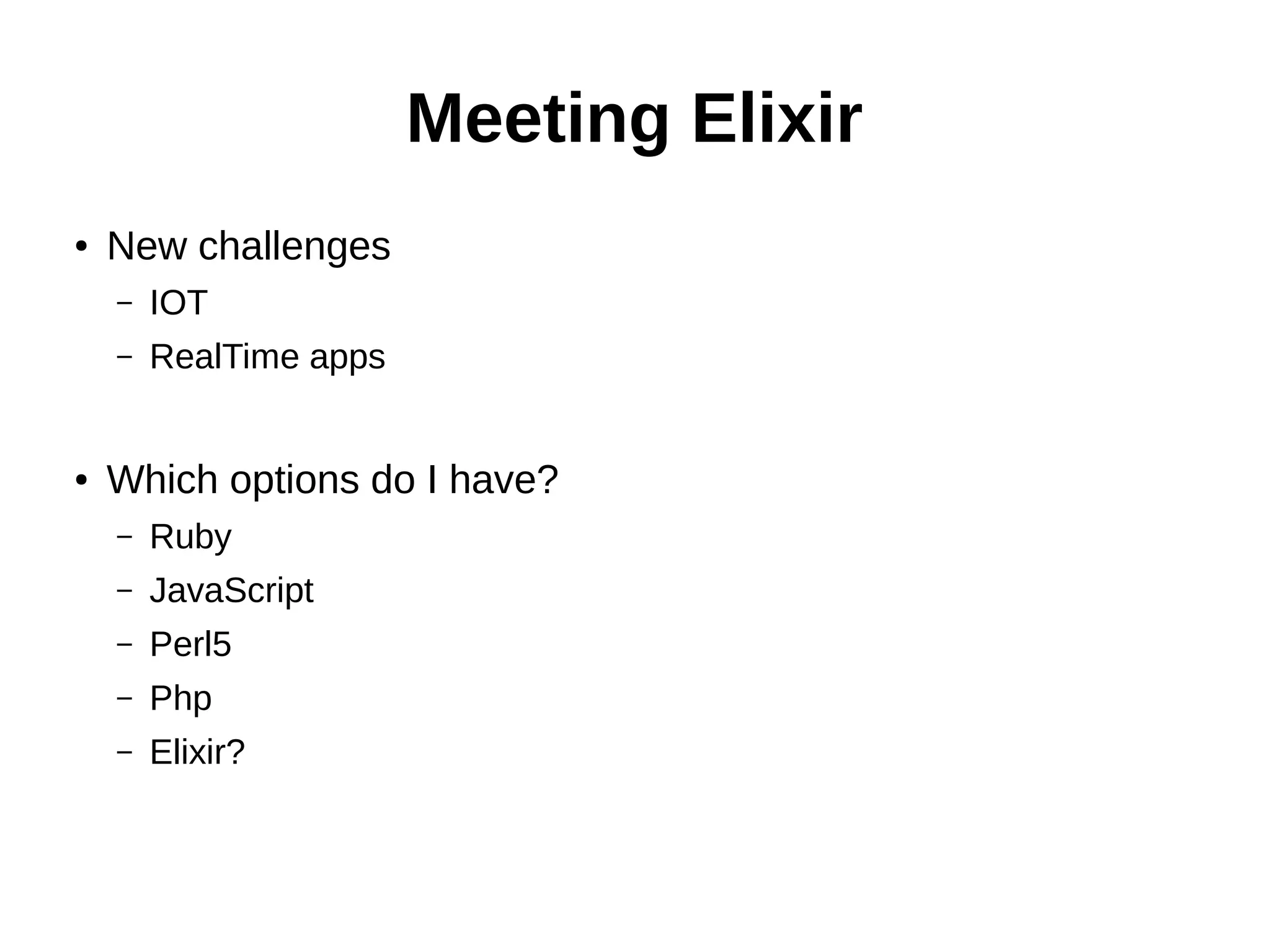 Meeting Elixir

• New challenges
 – IOT
 – RealTime apps

• Which options do I have?
 – Ruby
 – JavaScript
 – Perl5
 – Php
 – Elixir?